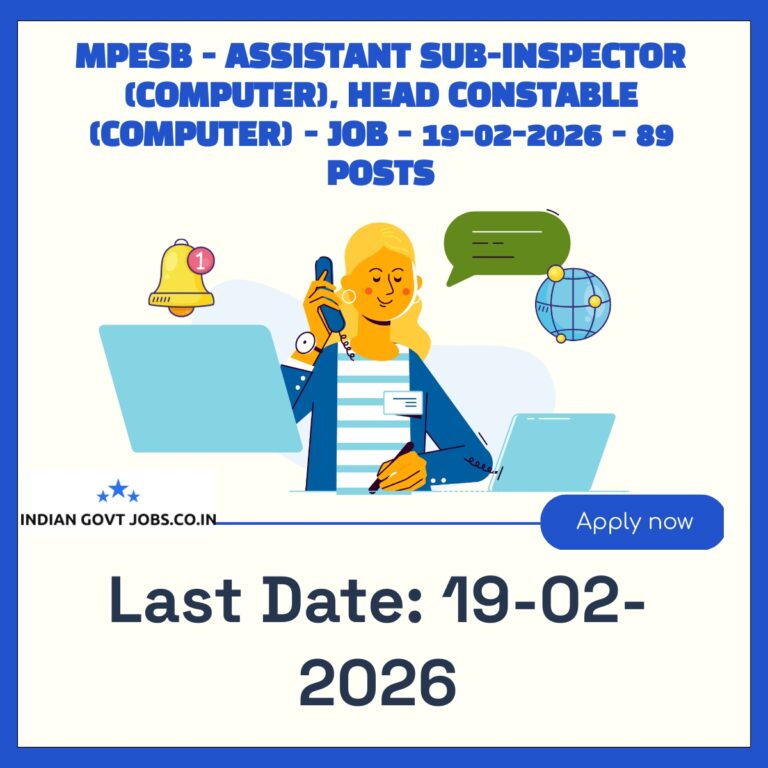 MPESB - ASSISTANT SUB-INSPECTOR (COMPUTER), HEAD CONSTABLE (COMPUTER) - JOB - 19-02-2026 - 89 POSTS

1

INDIAN GOVT JOBS.CO.IN

Apply now

Last Date: 19-02-2026